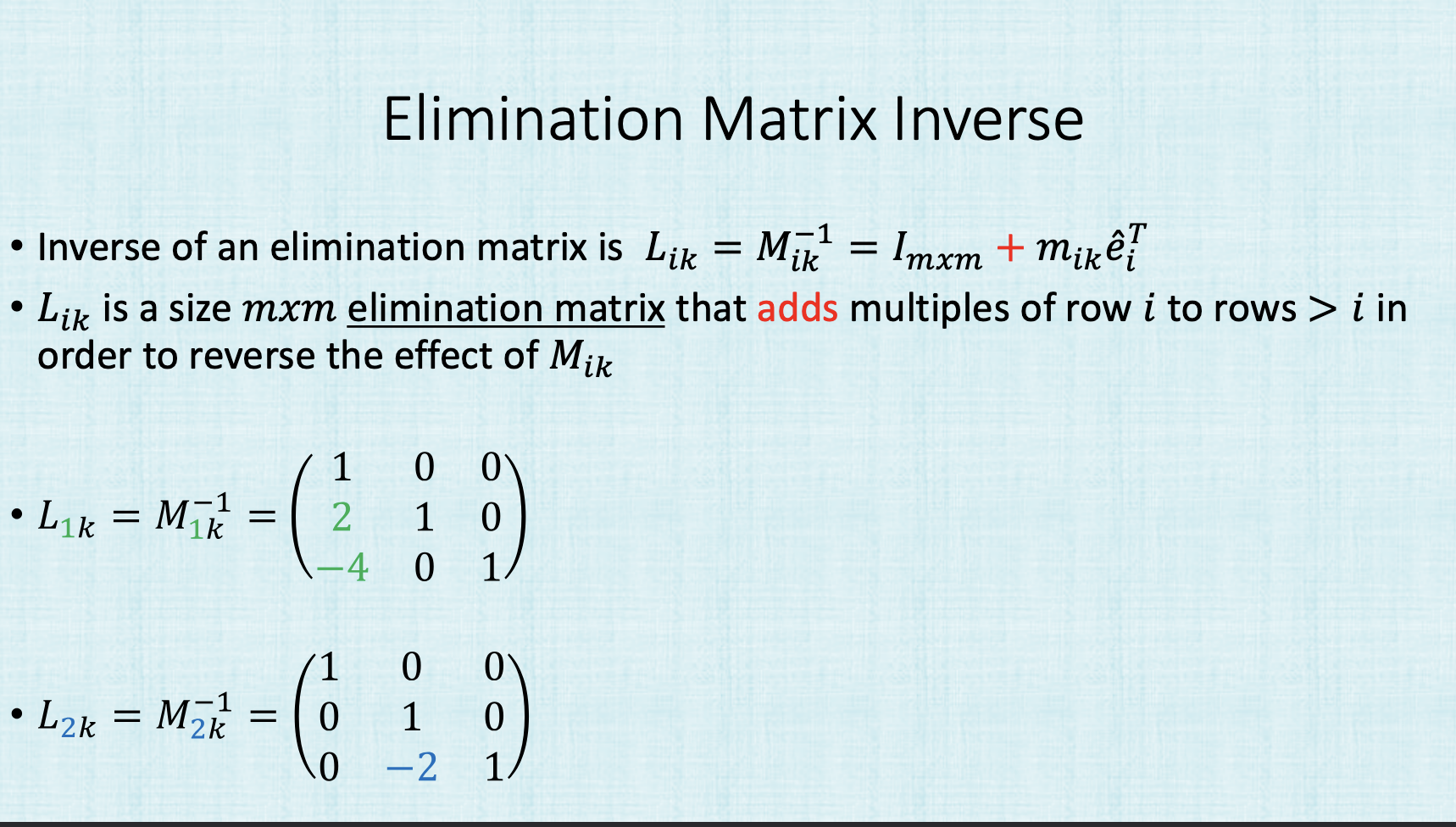 Elimination Matrix Inverse

• Inverse of an elimination matrix is $L_{ik} = M_{ik}^{-1} = I_{mxm} + m_{ik}\hat{e}_i^T$

• $L_{ik}$ is a size $mxm$ elimination matrix that adds multiples of row $i$ to rows $> i$ in order to reverse the effect of $M_{ik}$

• $L_{1k} = M_{1k}^{-1} = \begin{pmatrix} 1 & 0 & 0 \\ 2 & 1 & 0 \\ -4 & 0 & 1 \end{pmatrix}$

• $L_{2k} = M_{2k}^{-1} = \begin{pmatrix} 1 & 0 & 0 \\ 0 & 1 & 0 \\ 0 & -2 & 1 \end{pmatrix}$